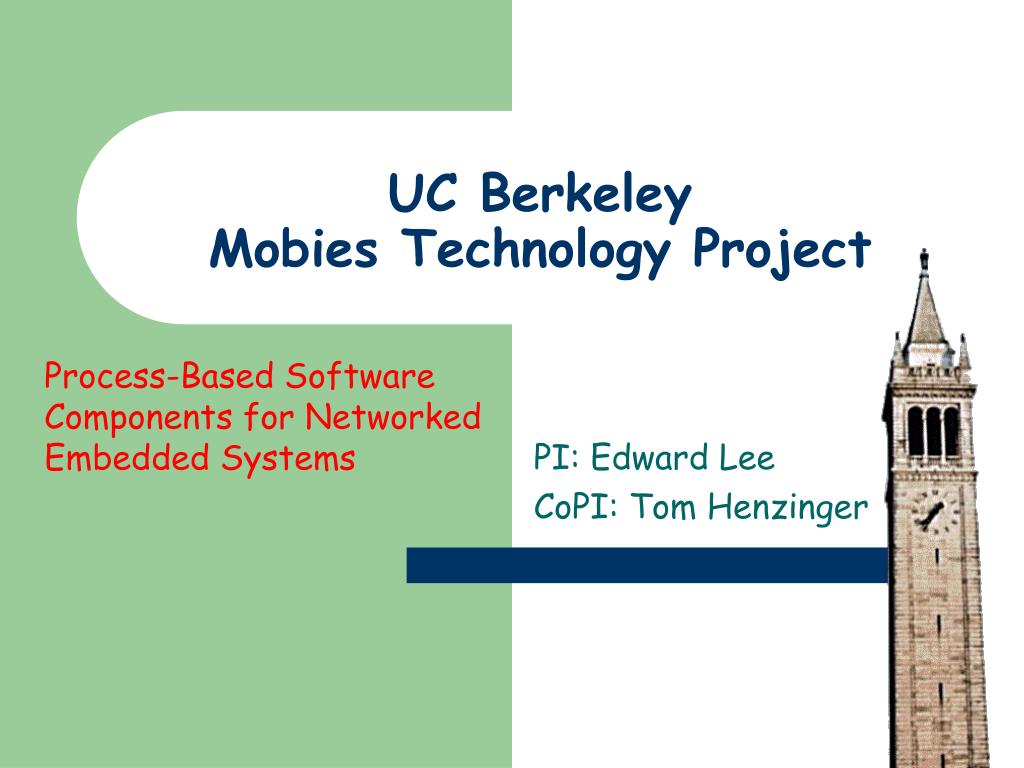 UC Berkeley
Mobies Technology Project

Process-Based Software Components for Networked Embedded Systems

PI: Edward Lee
CoPI: Tom Henzinger